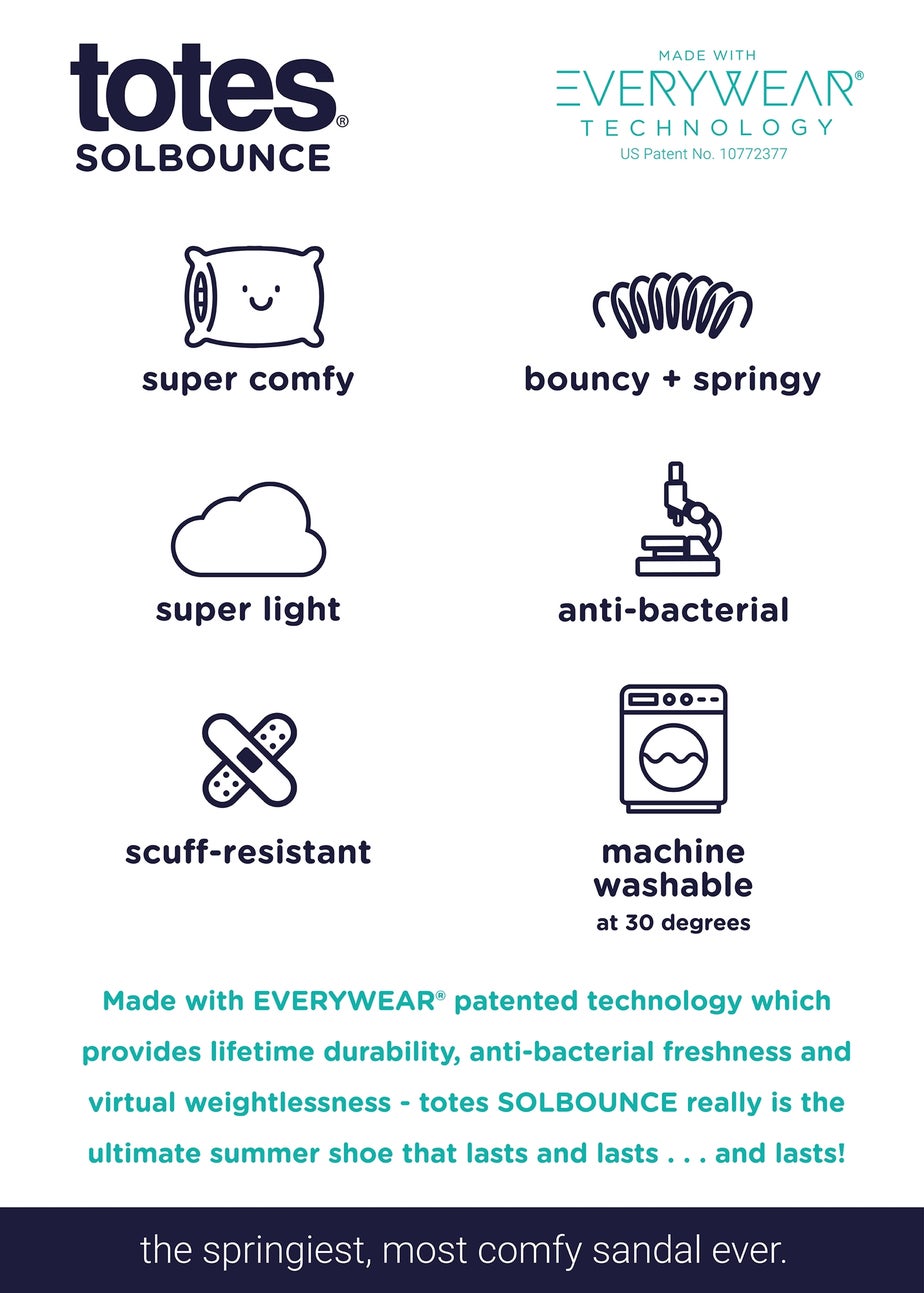 totes®
SOLBOUNCE

MADE WITH
EVERYWEAR®
TECHNOLOGY
US Patent No. 10772377

super comfy

bouncy + springy

super light

anti-bacterial

scuff-resistant

machine washable
at 30 degrees

Made with EVERYWEAR® patented technology which provides lifetime durability, anti-bacterial freshness and virtual weightlessness - totes SOLBOUNCE really is the ultimate summer shoe that lasts and lasts . . . and lasts!

the springiest, most comfy sandal ever.